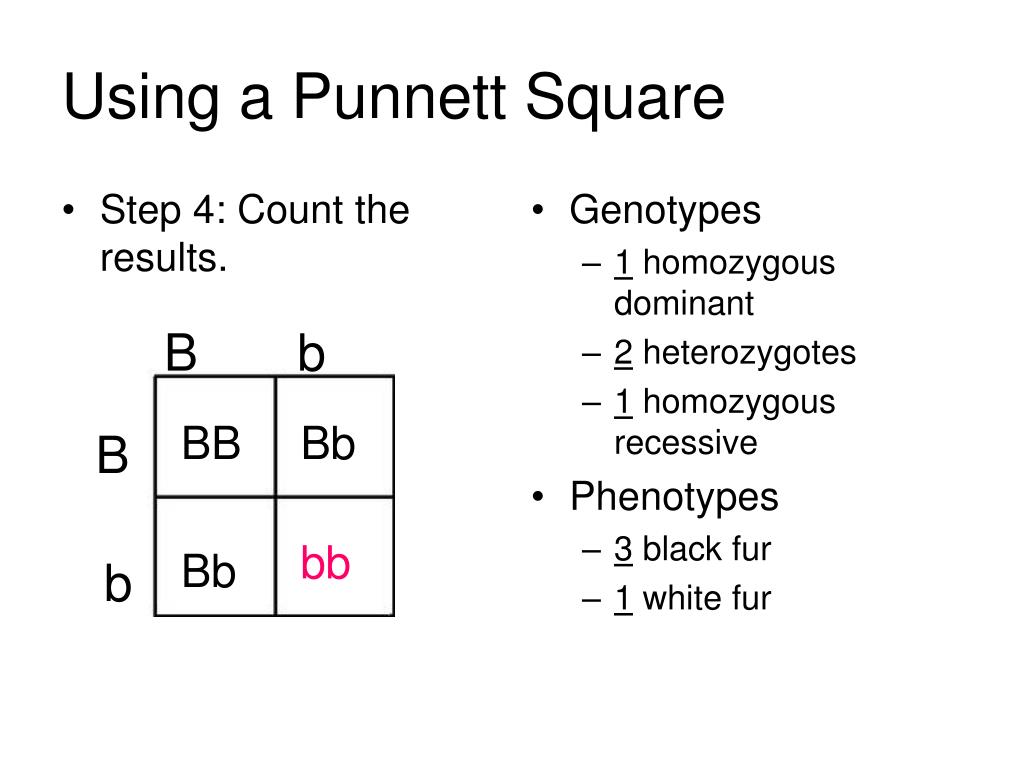 Using a Punnett Square

• Step 4: Count the results.

| | B | b |
|---|---|---|
| B | BB | Bb |
| b | Bb | bb |

• Genotypes
– 1 homozygous dominant
– 2 heterozygotes
– 1 homozygous recessive
• Phenotypes
– 3 black fur
– 1 white fur